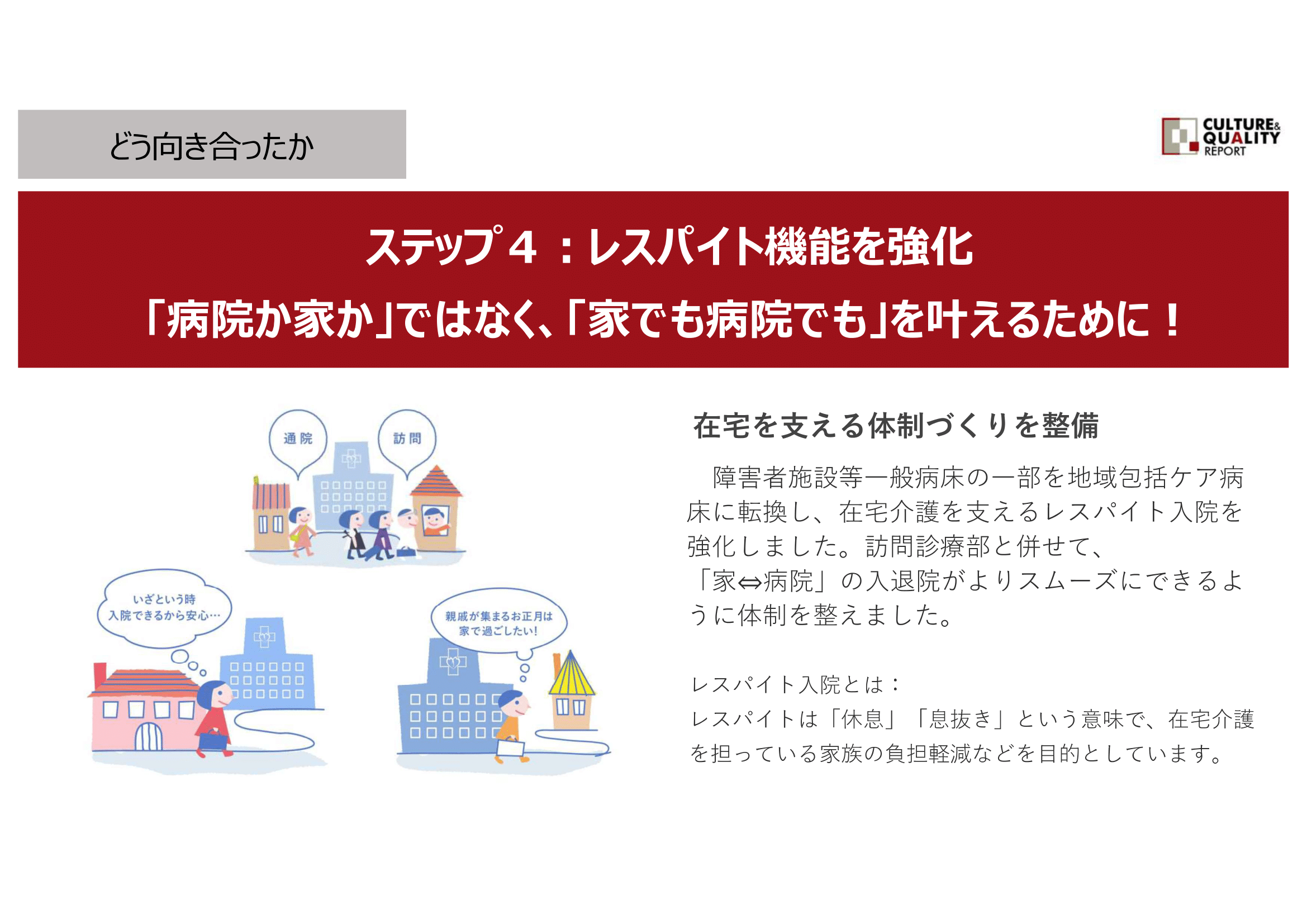 どう向き合ったか

CULTURE& QUALITY REPORT

ステップ４：レスパイト機能を強化
「病院か家か」ではなく、「家でも病院でも」を叶えるために！

通院

訪問

いざという時
入院できるから安心…

親戚が集まるお正月は
家で過ごしたい！

在宅を支える体制づくりを整備

障害者施設等一般病床の一部を地域包括ケア病床に転換し、在宅介護を支えるレスパイト入院を強化しました。訪問診療部と併せて、「家⇔病院」の入退院がよりスムーズにできるように体制を整えました。

レスパイト入院とは：
レスパイトは「休息」「息抜き」という意味で、在宅介護を担っている家族の負担軽減などを目的としています。